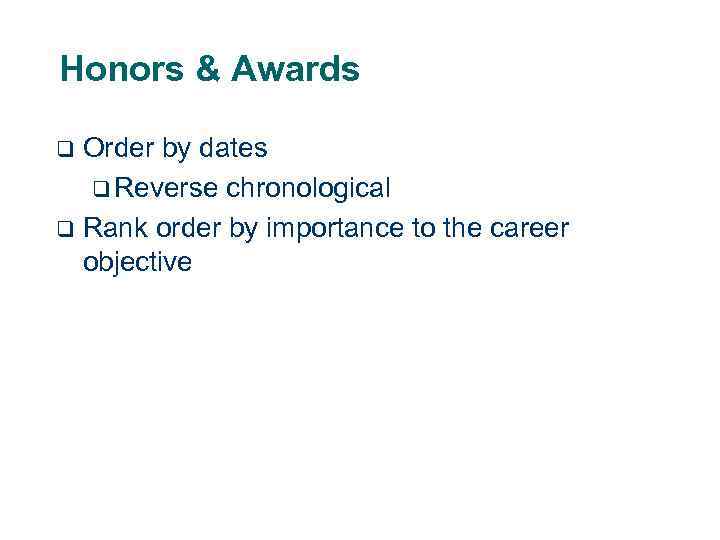 Honors & Awards

❑ Order by dates
❑ Reverse chronological
❑ Rank order by importance to the career objective